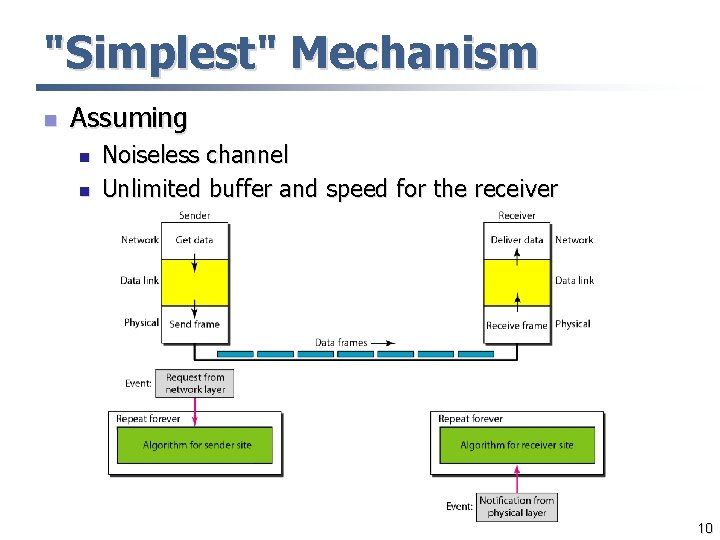 "Simplest" Mechanism

Assuming

Noiseless channel

Unlimited buffer and speed for the receiver

Sender

Network

Get data

Data link

Physical

Send frame

Receiver

Deliver data

Network

Data link

Receive frame

Physical

Data frames

Event: Request from network layer

Repeat forever

Algorithm for sender site

Repeat forever

Algorithm for receiver site

Event: Notification from physical layer

10